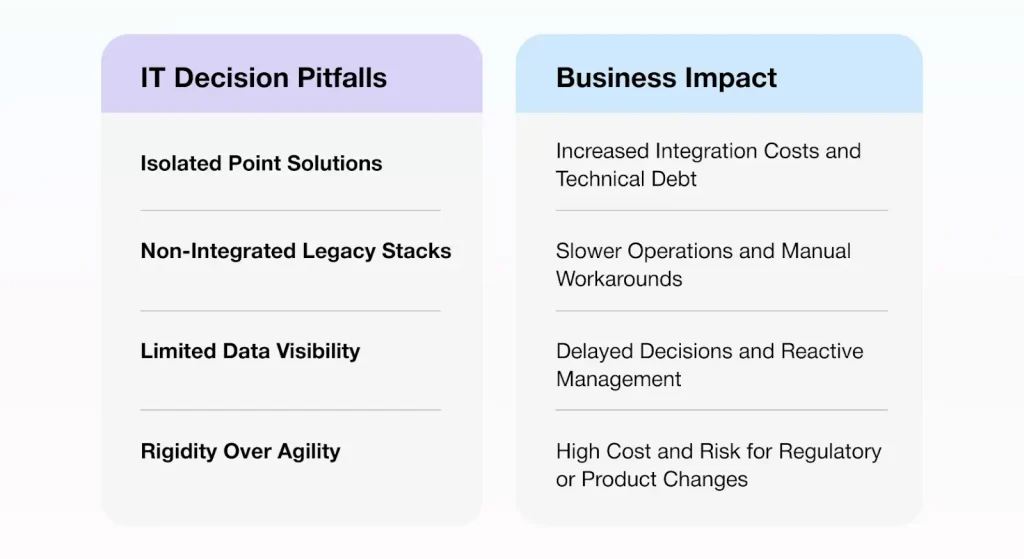 | IT Decision Pitfalls | Business Impact |
|---|---|
| Isolated Point Solutions | Increased Integration Costs and Technical Debt |
| Non-Integrated Legacy Stacks | Slower Operations and Manual Workarounds |
| Limited Data Visibility | Delayed Decisions and Reactive Management |
| Rigidity Over Agility | High Cost and Risk for Regulatory or Product Changes |